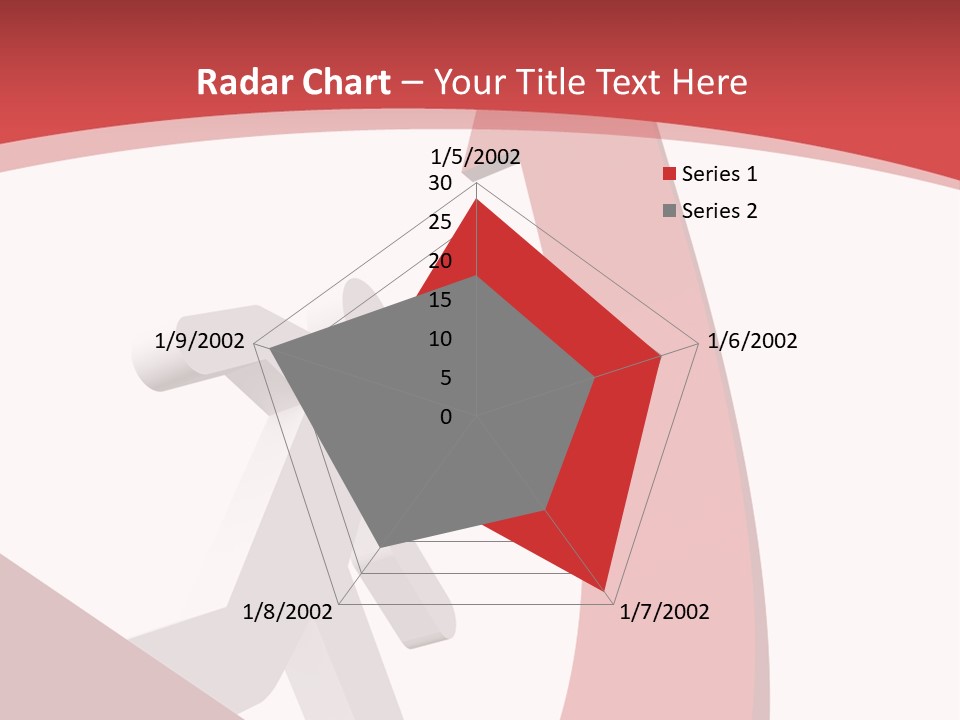 Radar Chart – Your Title Text Here

1/5/2002
30
25
20
15
10
5
0
1/6/2002
1/7/2002
1/8/2002
1/9/2002

Series 1
Series 2